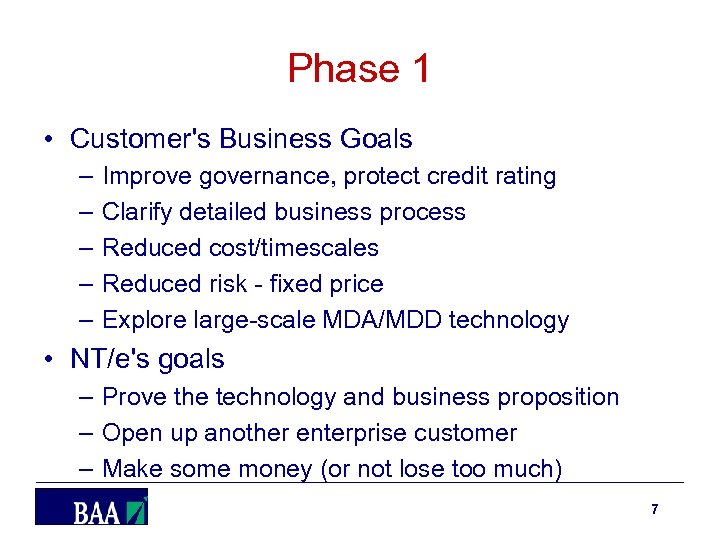 Phase 1

• Customer's Business Goals
– Improve governance, protect credit rating
– Clarify detailed business process
– Reduced cost/timescales
– Reduced risk - fixed price
– Explore large-scale MDA/MDD technology

• NT/e's goals
– Prove the technology and business proposition
– Open up another enterprise customer
– Make some money (or not lose too much)

BAA

7